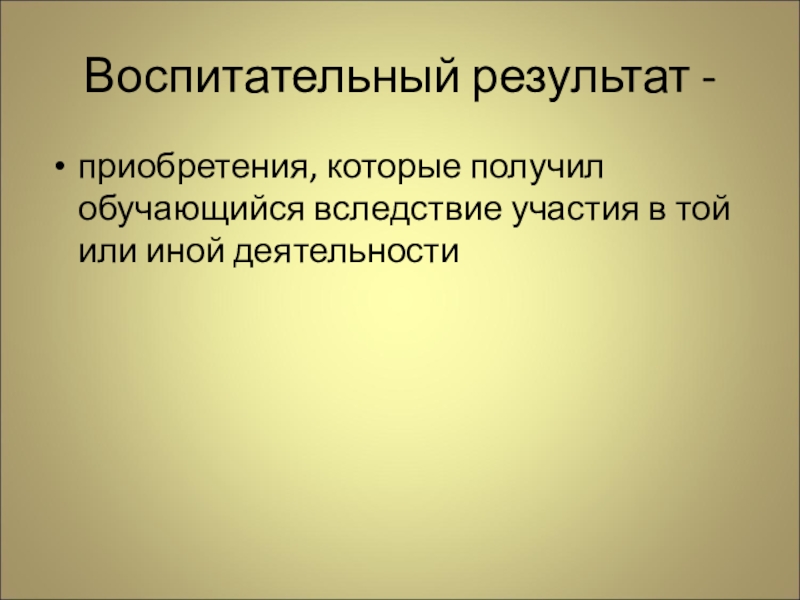 Воспитательный результат -

• приобретения, которые получил обучающийся вследствие участия в той или иной деятельности